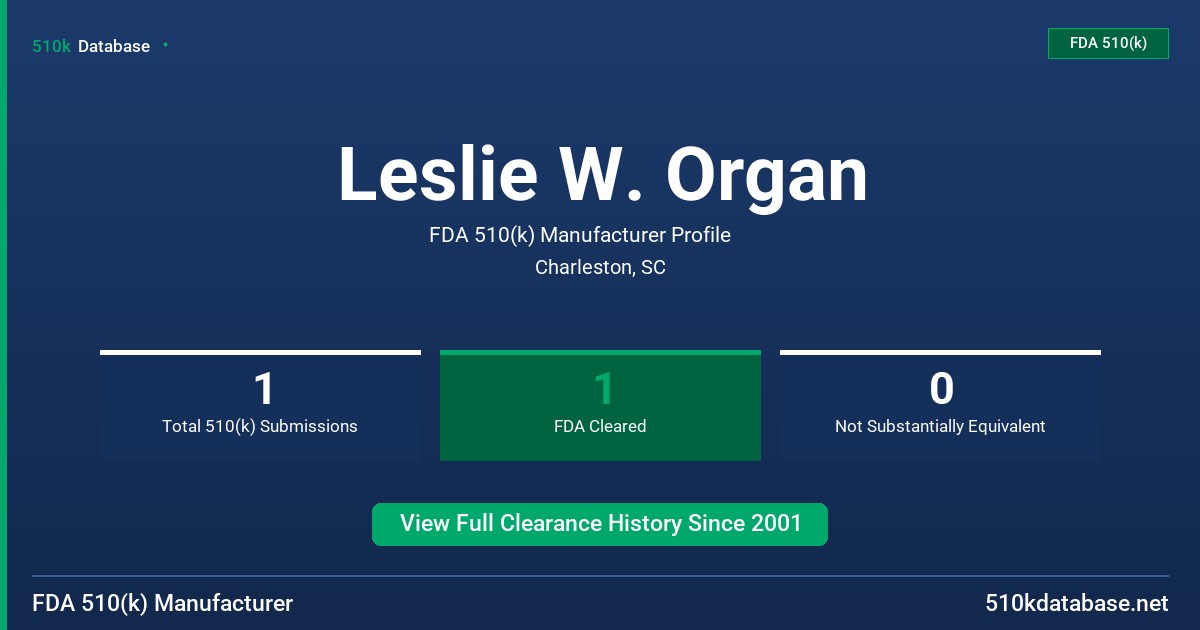 510k Database

FDA 510(k)

Leslie W. Organ

FDA 510(k) Manufacturer Profile

Charleston, SC

1
Total 510(k) Submissions

1
FDA Cleared

0
Not Substantially Equivalent

View Full Clearance History Since 2001

FDA 510(k) Manufacturer

510kdatabase.net